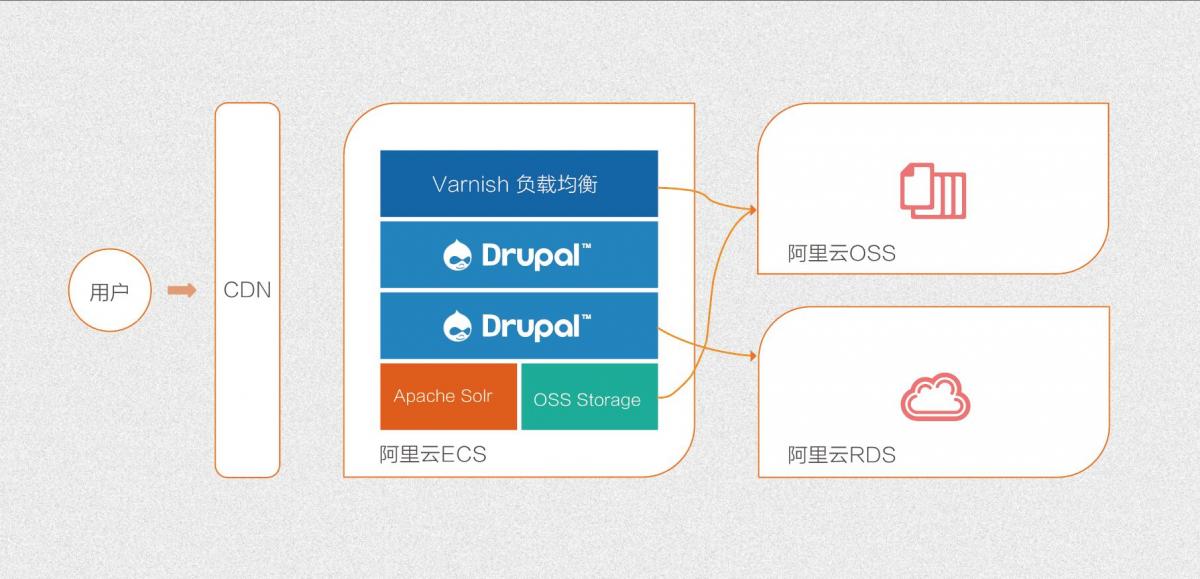 用户

CDN

Varnish 负载均衡

Drupal™

Drupal™

Apache Solr

OSS Storage

阿里云ECS

阿里云OSS

阿里云RDS